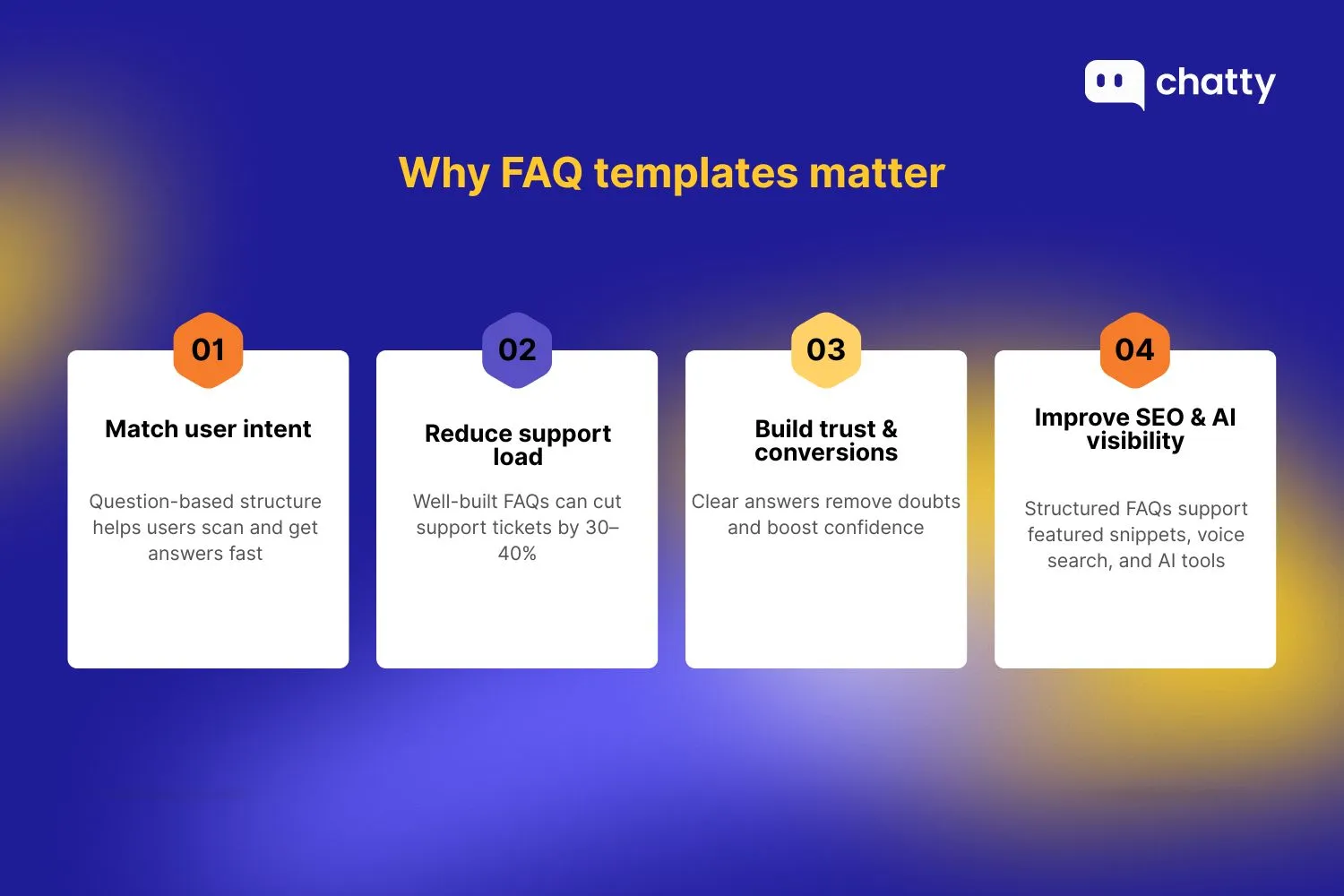 chatty

Why FAQ templates matter

01

Match user intent

Question-based structure helps users scan and get answers fast

02

Reduce support load

Well-built FAQs can cut support tickets by 30–40%

03

Build trust & conversions

Clear answers remove doubts and boost confidence

04

Improve SEO & AI visibility

Structured FAQs support featured snippets, voice search, and AI tools